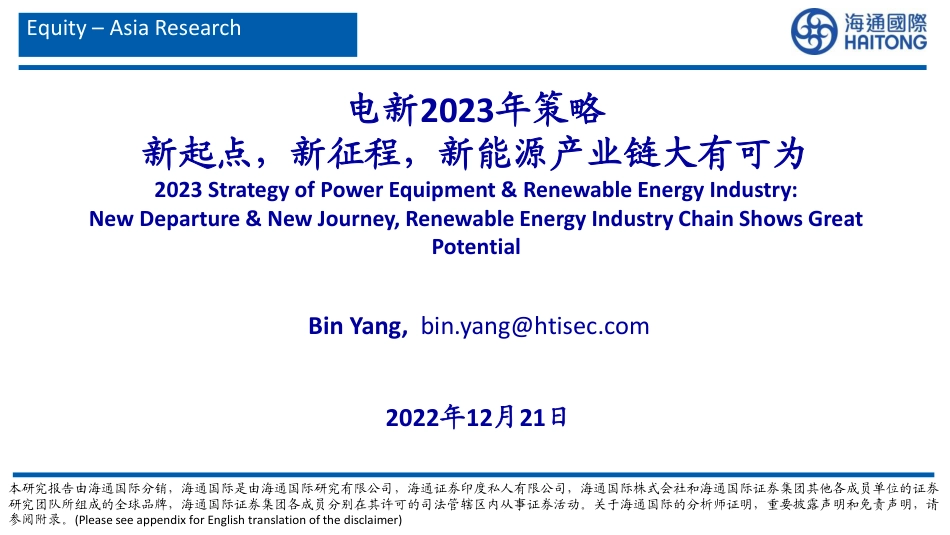 Equity – Asia Research

海通國際
HAITONG

电新2023年策略
新起点，新征程，新能源产业链大有可为
2023 Strategy of Power Equipment & Renewable Energy Industry:
New Departure & New Journey, Renewable Energy Industry Chain Shows Great Potential

Bin Yang, bin.yang@htisec.com

2022年12月21日

本研究报告由海通国际分销，海通国际是由海通国际研究有限公司，海通证券印度私人有限公司，海通国际株式会社和海通国际证券集团其他各成员单位的证券研究团队所组成的全球品牌，海通国际证券集团各成员分别在其许可的司法管辖区内从事证券活动。关于海通国际的分析师证明，重要披露声明和免责声明，请参阅附录。(Please see appendix for English translation of the disclaimer)